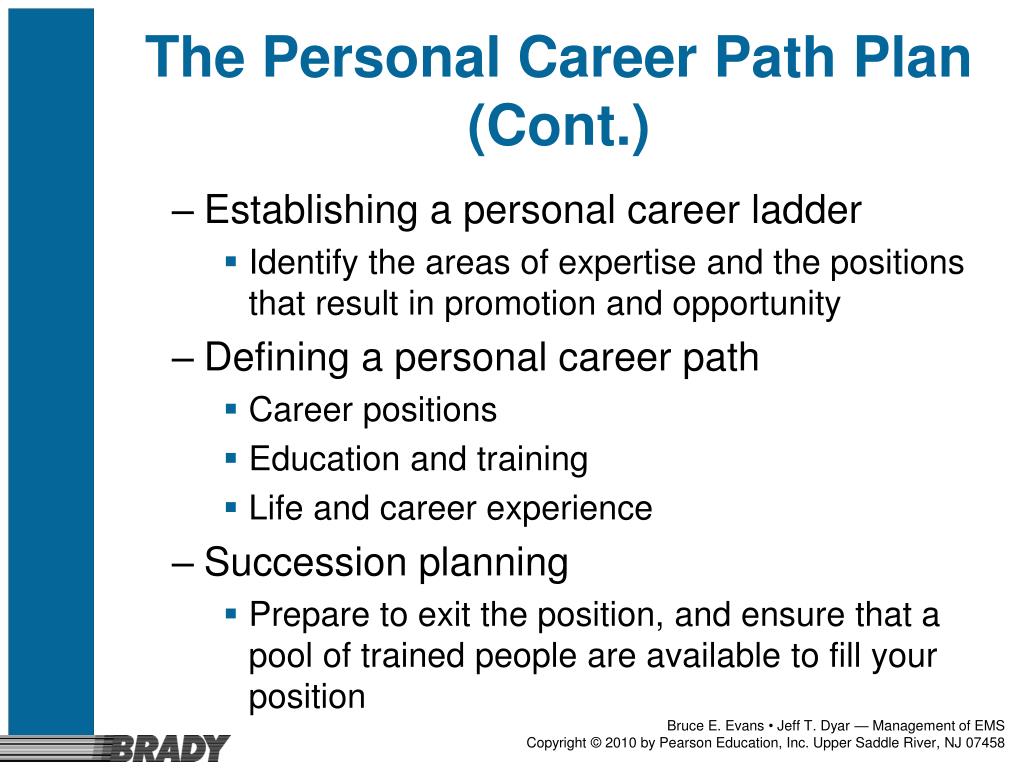 The Personal Career Path Plan (Cont.)

– Establishing a personal career ladder
▪ Identify the areas of expertise and the positions that result in promotion and opportunity

– Defining a personal career path
▪ Career positions
▪ Education and training
▪ Life and career experience

– Succession planning
▪ Prepare to exit the position, and ensure that a pool of trained people are available to fill your position

BRADY

Bruce E. Evans • Jeff T. Dyar — Management of EMS
Copyright © 2010 by Pearson Education, Inc. Upper Saddle River, NJ 07458